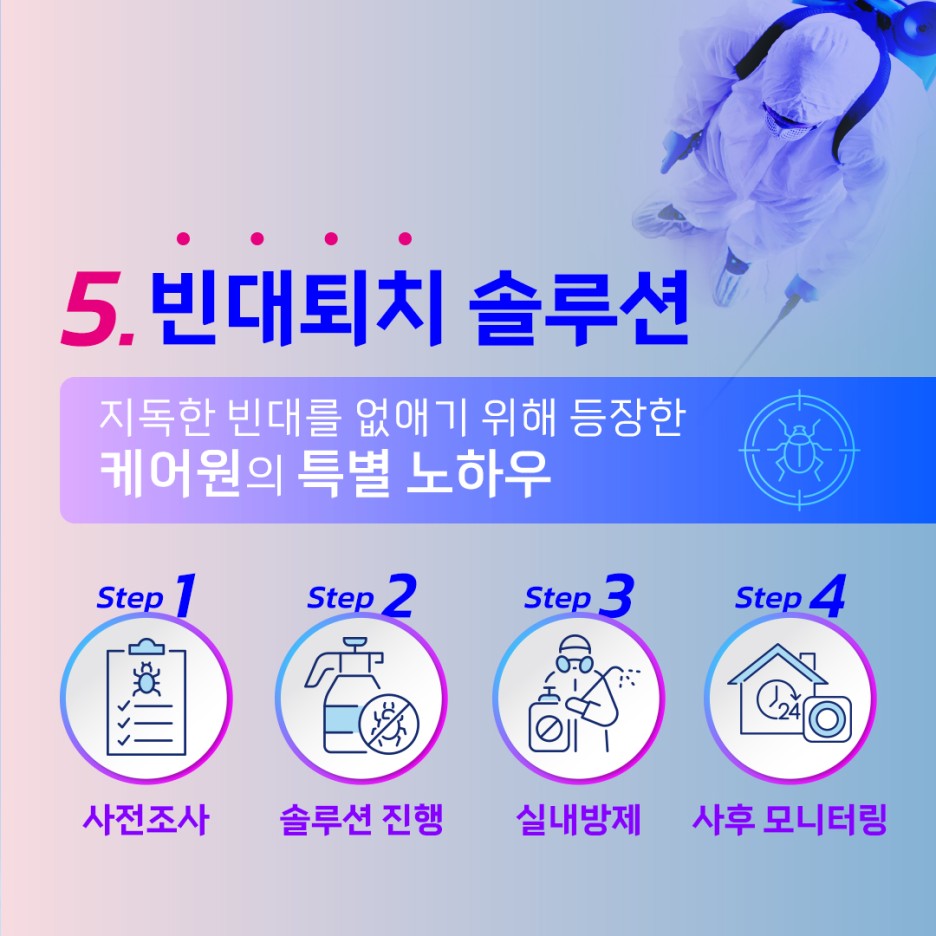 5. 빈대퇴치 솔루션

지독한 빈대를 없애기 위해 등장한
케어원의 특별 노하우

Step 1
사전조사

Step 2
솔루션 진행

Step 3
실내방제

Step 4
24
사후 모니터링